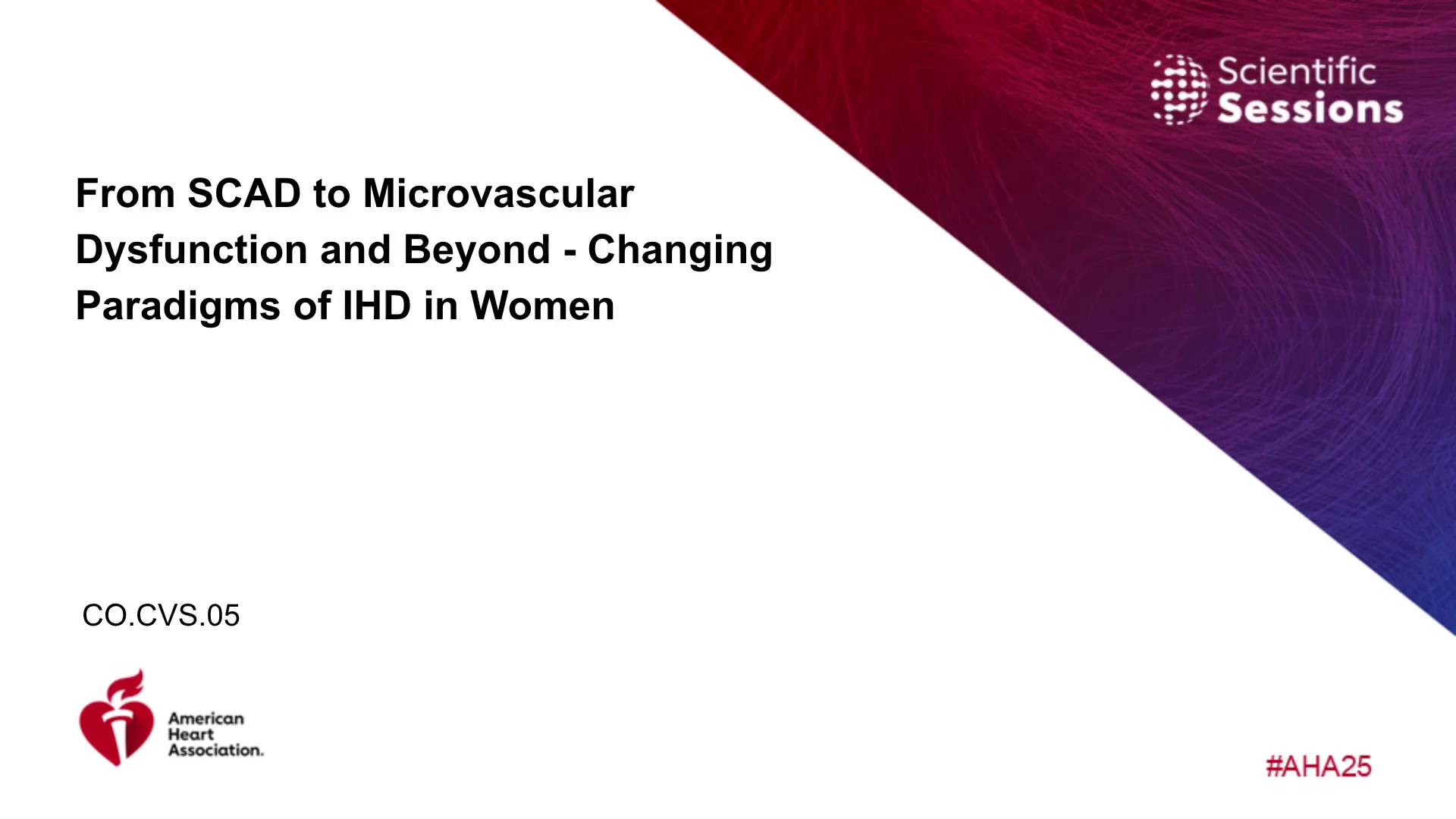 Scientific Sessions

From SCAD to Microvascular Dysfunction and Beyond - Changing Paradigms of IHD in Women

CO.CVS.05

American Heart Association.

#AHA25